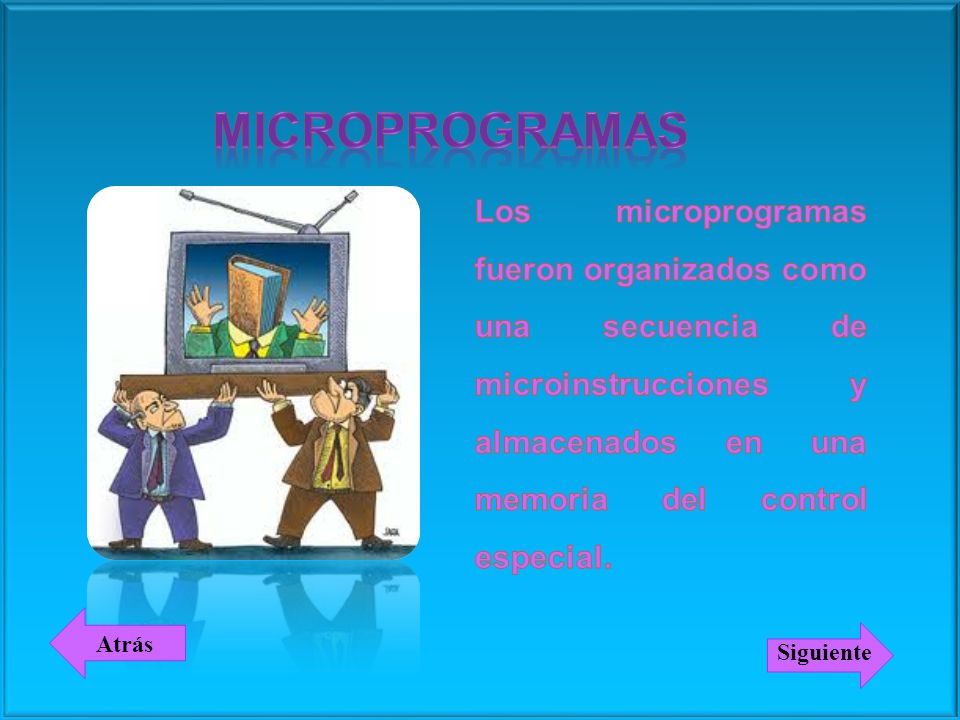 MICROPROGRAMAS

Los microprogramas fueron organizados como una secuencia de microinstrucciones y almacenados en una memoria del control especial.

Atrás

Siguiente